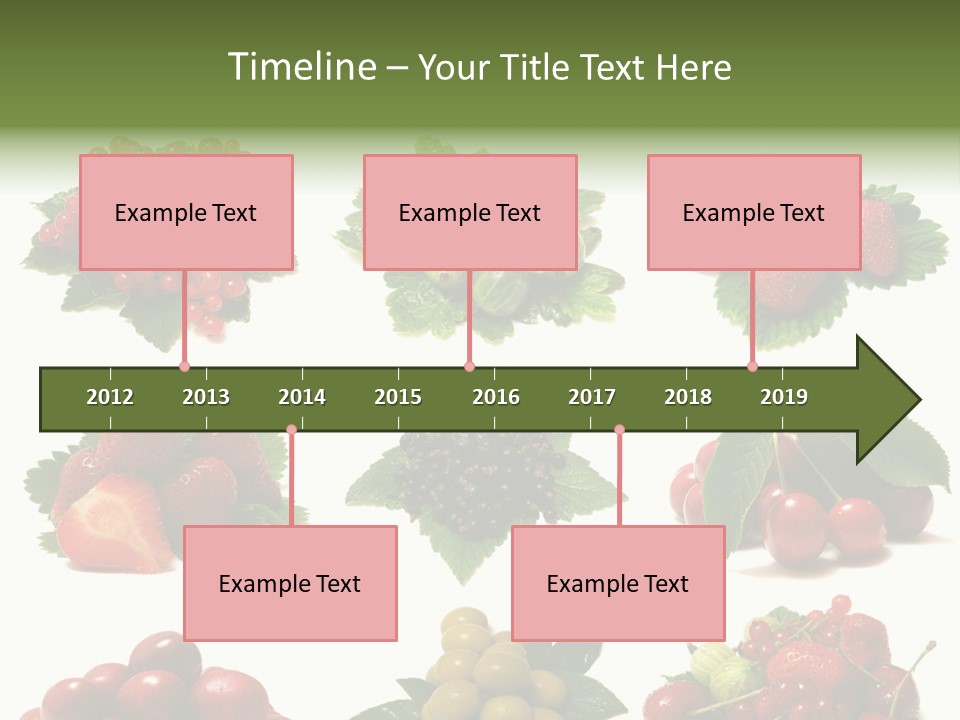 Timeline – Your Title Text Here

Example Text

Example Text

Example Text

2012 2013 2014 2015 2016 2017 2018 2019

Example Text

Example Text